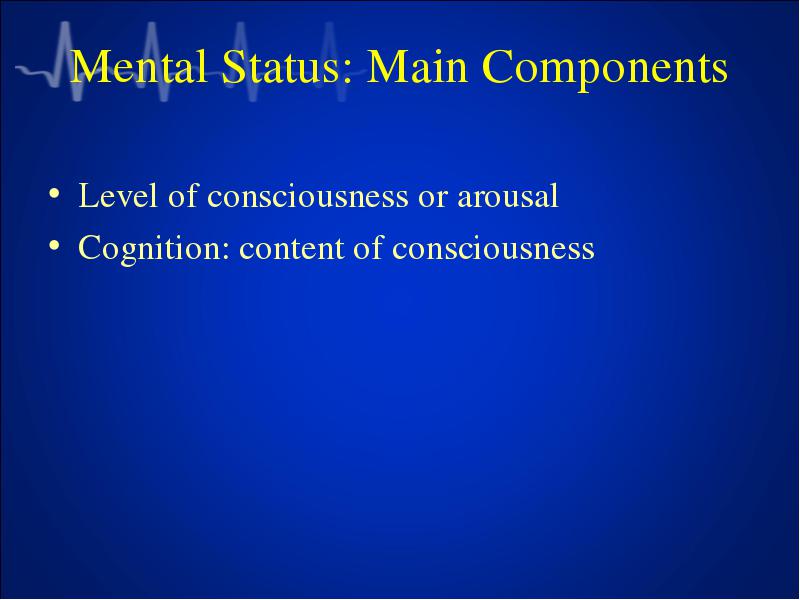 Mental Status: Main Components

• Level of consciousness or arousal
• Cognition: content of consciousness